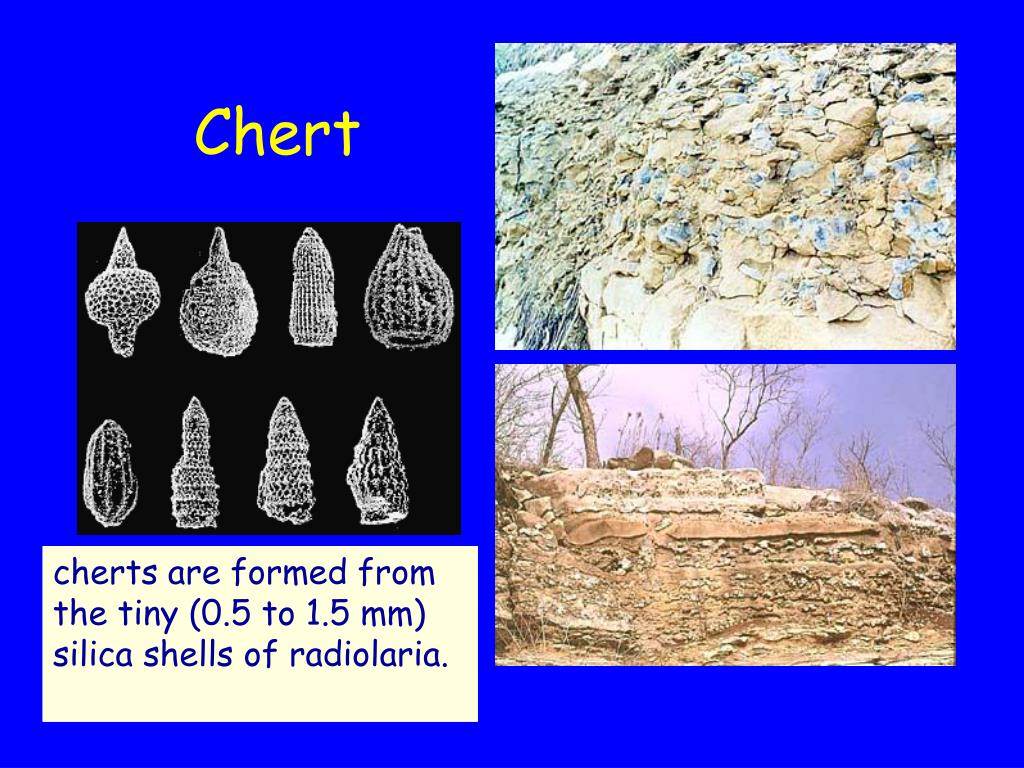 Chert

cherts are formed from the tiny (0.5 to 1.5 mm) silica shells of radiolaria.